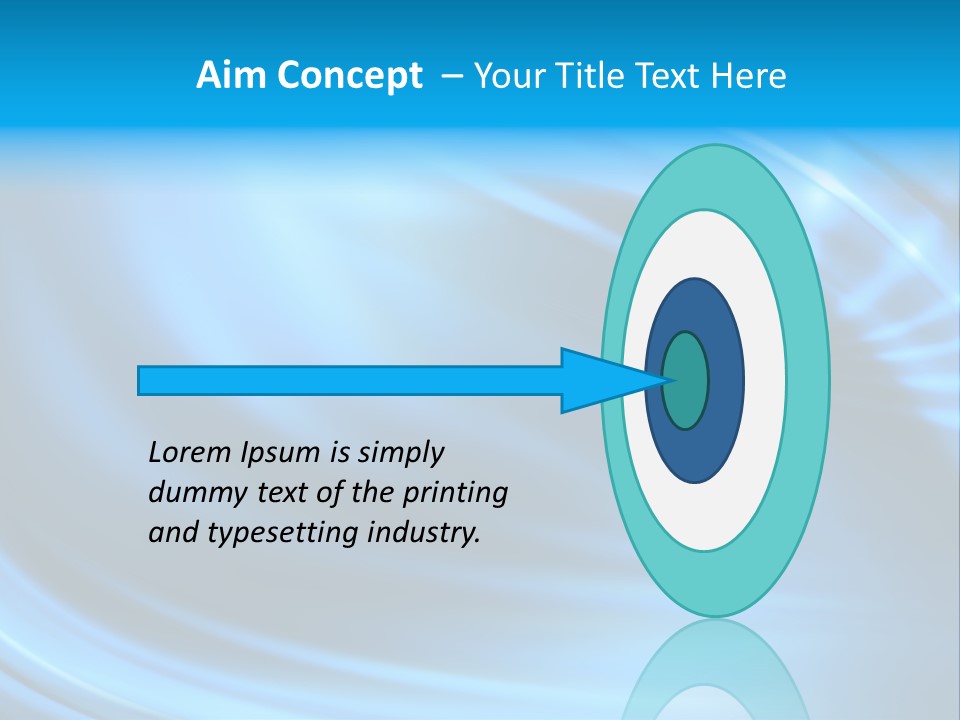 Aim Concept – Your Title Text Here

Lorem Ipsum is simply dummy text of the printing and typesetting industry.